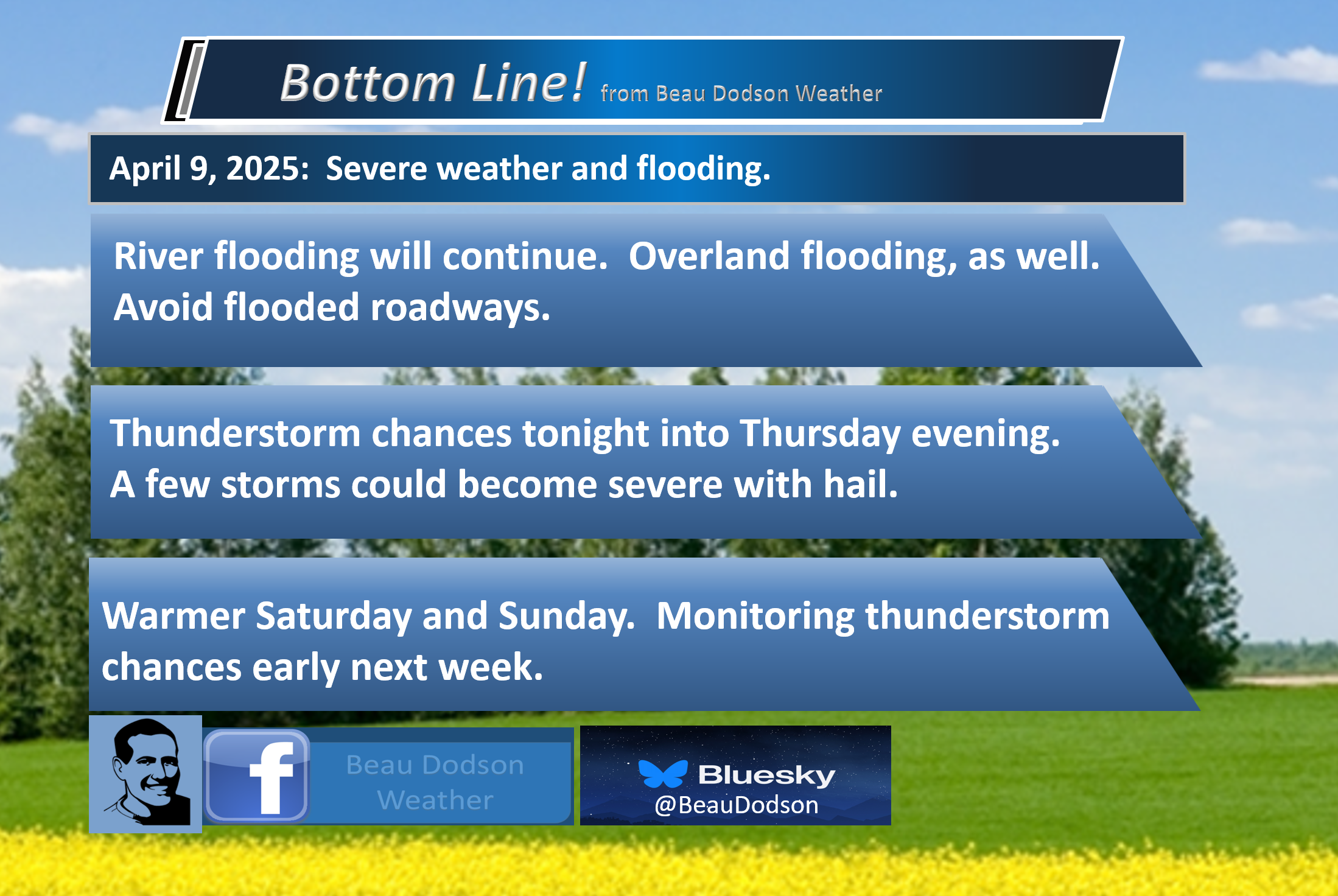 Bottom Line! from Beau Dodson Weather

April 9, 2025: Severe weather and flooding.

River flooding will continue. Overland flooding, as well. Avoid flooded roadways.

Thunderstorm chances tonight into Thursday evening. A few storms could become severe with hail.

Warmer Saturday and Sunday. Monitoring thunderstorm chances early next week.

f Beau Dodson Weather

Bluesky @BeauDodson